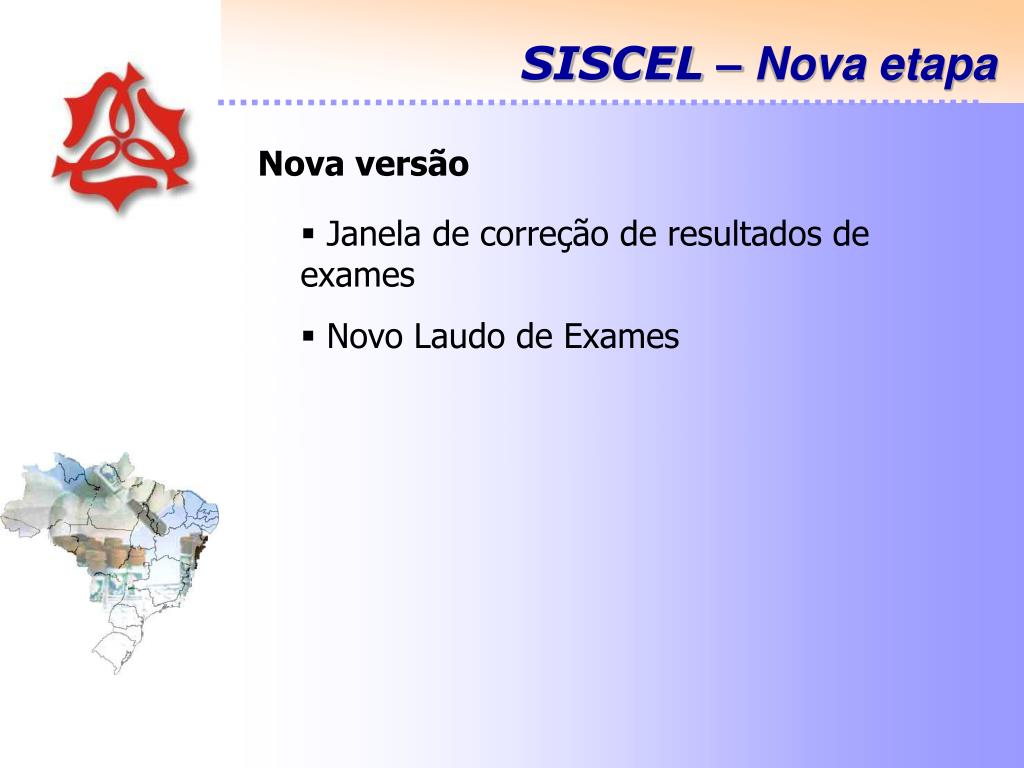 SISCEL – Nova etapa

Nova versão

▪ Janela de correção de resultados de exames

▪ Novo Laudo de Exames